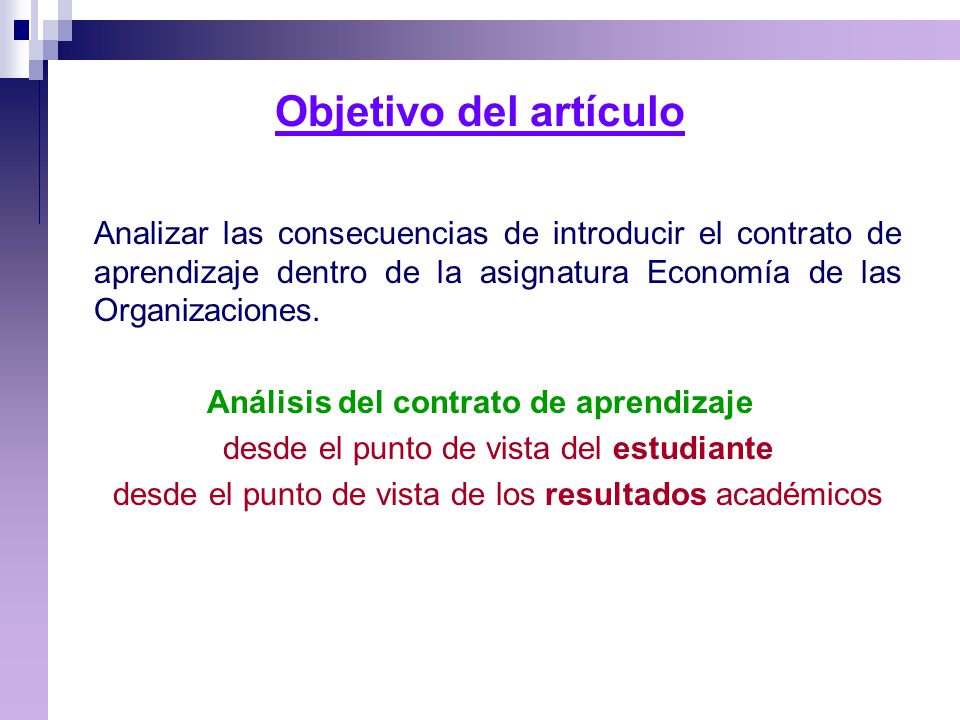 Objetivo del artículo

Analizar las consecuencias de introducir el contrato de aprendizaje dentro de la asignatura Economía de las Organizaciones.

Análisis del contrato de aprendizaje

desde el punto de vista del estudiante

desde el punto de vista de los resultados académicos